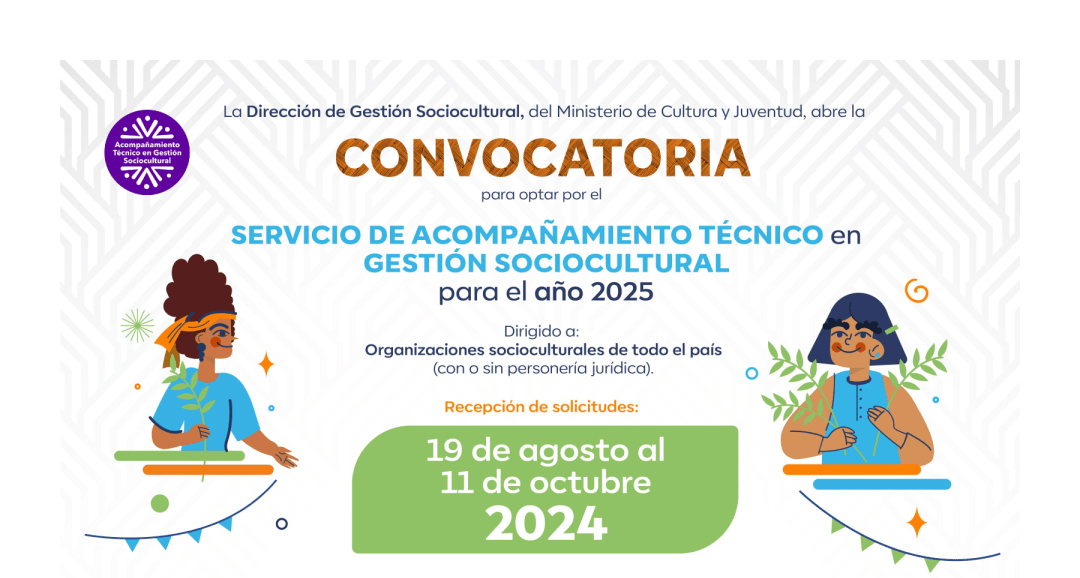 Acompañamiento Técnico en Gestión Sociocultural

La Dirección de Gestión Sociocultural, del Ministerio de Cultura y Juventud, abre la

CONVOCATORIA

para optar por el

SERVICIO DE ACOMPAÑAMIENTO TÉCNICO en GESTIÓN SOCIOCULTURAL para el año 2025

Dirigido a:
Organizaciones socioculturales de todo el país
(con o sin personería jurídica).

Recepción de solicitudes:

19 de agosto al 11 de octubre 2024